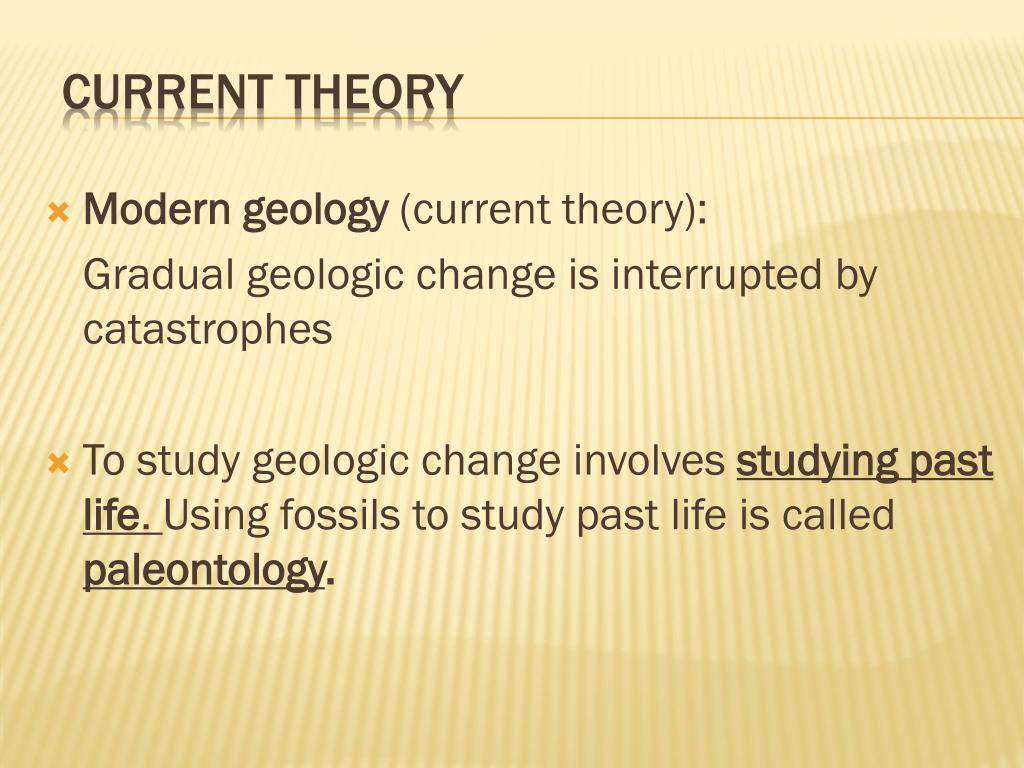 CURRENT THEORY

Modern geology (current theory):
Gradual geologic change is interrupted by catastrophes

To study geologic change involves studying past life. Using fossils to study past life is called paleontology.